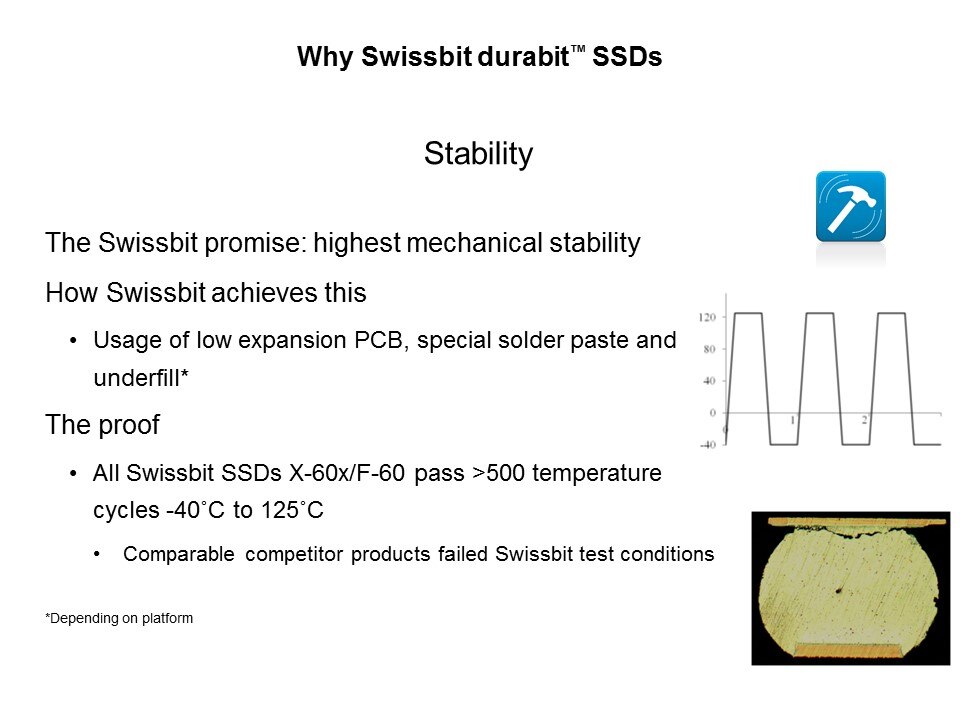 Why Swissbit durabit™ SSDs

Stability

The Swissbit promise: highest mechanical stability

How Swissbit achieves this

• Usage of low expansion PCB, special solder paste and underfill*

The proof

• All Swissbit SSDs X-60x/F-60 pass >500 temperature cycles -40˚C to 125˚C

• Comparable competitor products failed Swissbit test conditions

*Depending on platform

120
80
40
0
-40
0
1
2